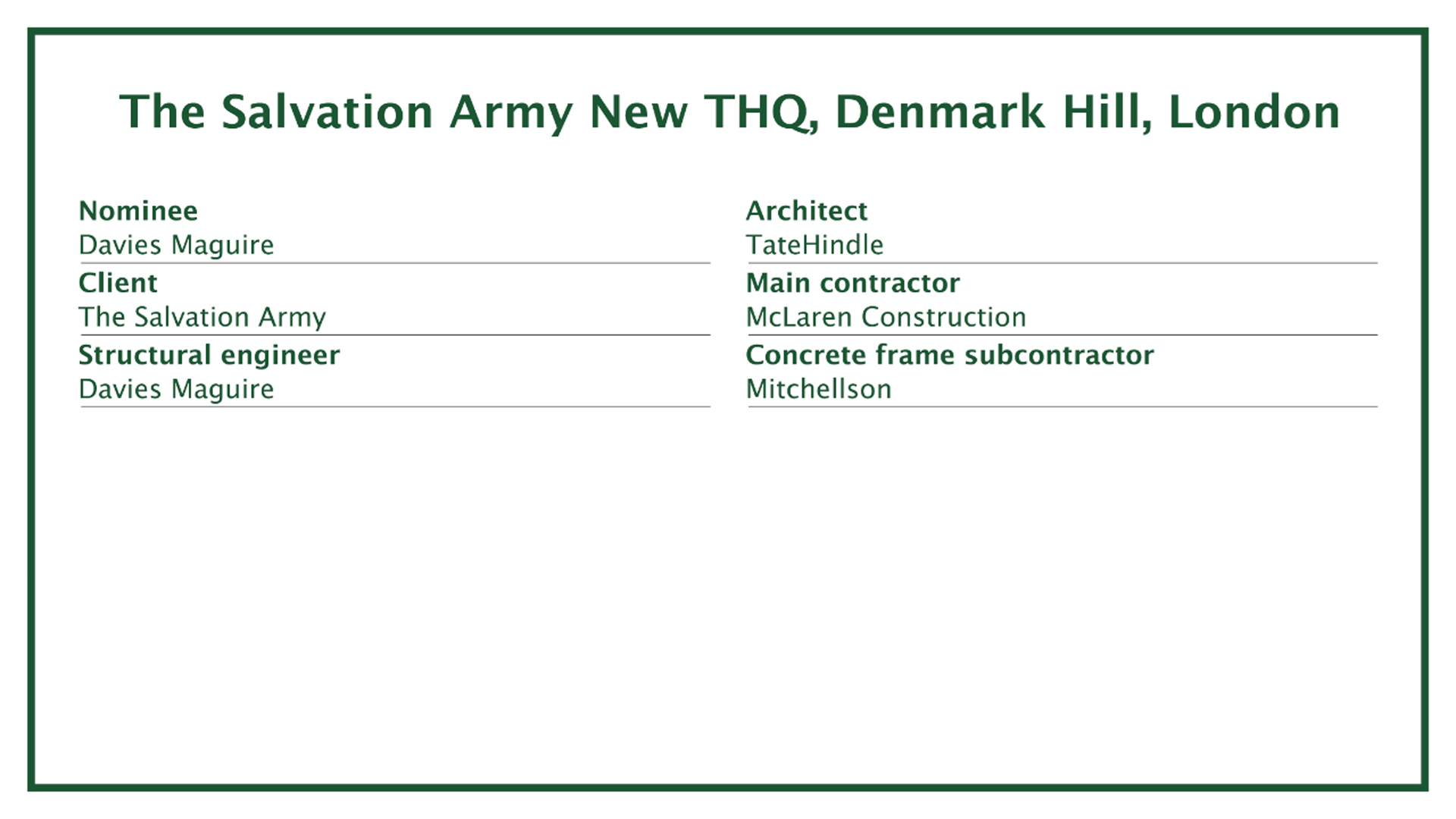 The Salvation Army New THQ, Denmark Hill, London

Nominee
Davies Maguire

Client
The Salvation Army

Structural engineer
Davies Maguire

Architect
TateHindle

Main contractor
McLaren Construction

Concrete frame subcontractor
Mitchellson